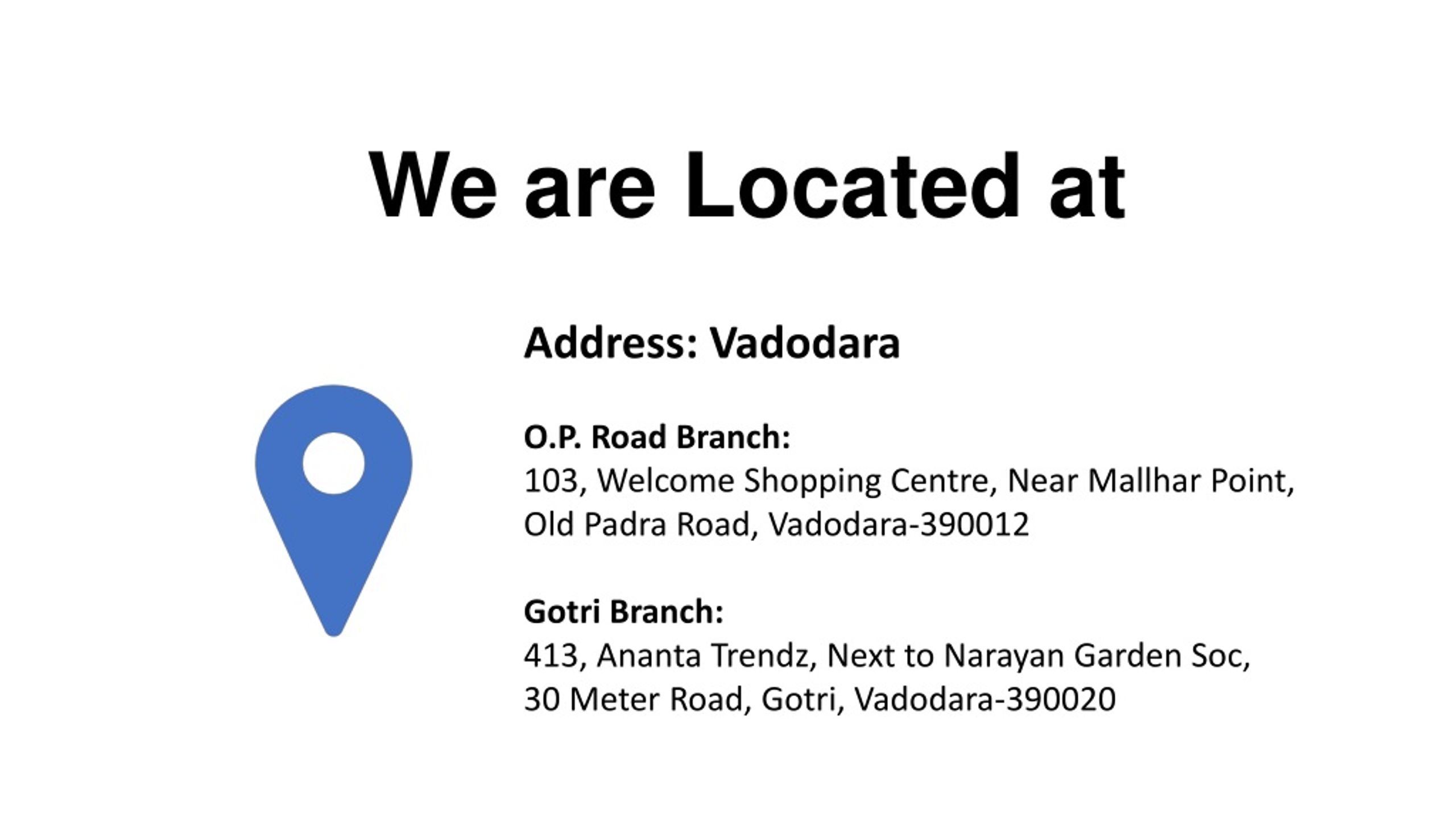 We are Located at

Address: Vadodara

O.P. Road Branch:
103, Welcome Shopping Centre, Near Mallhar Point, Old Padra Road, Vadodara-390012

Gotri Branch:
413, Ananta Trendz, Next to Narayan Garden Soc, 30 Meter Road, Gotri, Vadodara-390020